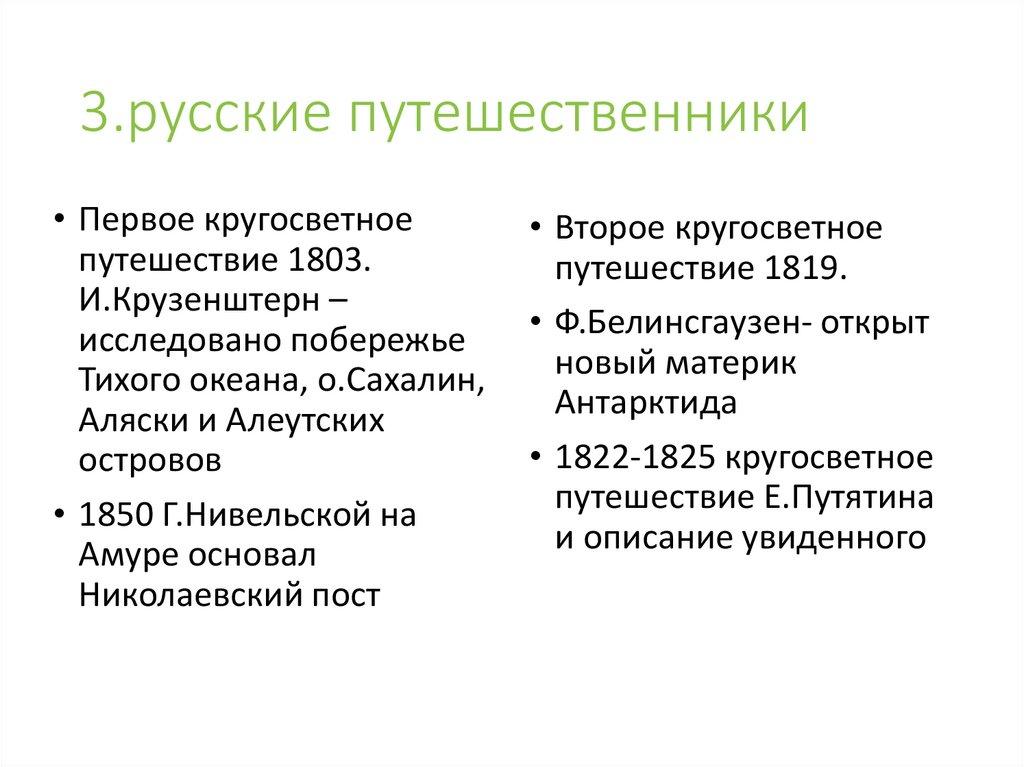 3.русские путешественники

• Первое кругосветное путешествие 1803. И.Крузенштерн – исследовано побережье Тихого океана, о.Сахалин, Аляски и Алеутских островов

• 1850 Г.Нивельской на Амуре основал Николаевский пост

• Второе кругосветное путешествие 1819.

• Ф.Белинсгаузен- открыт новый материк Антарктида

• 1822-1825 кругосветное путешествие Е.Путятина и описание увиденного